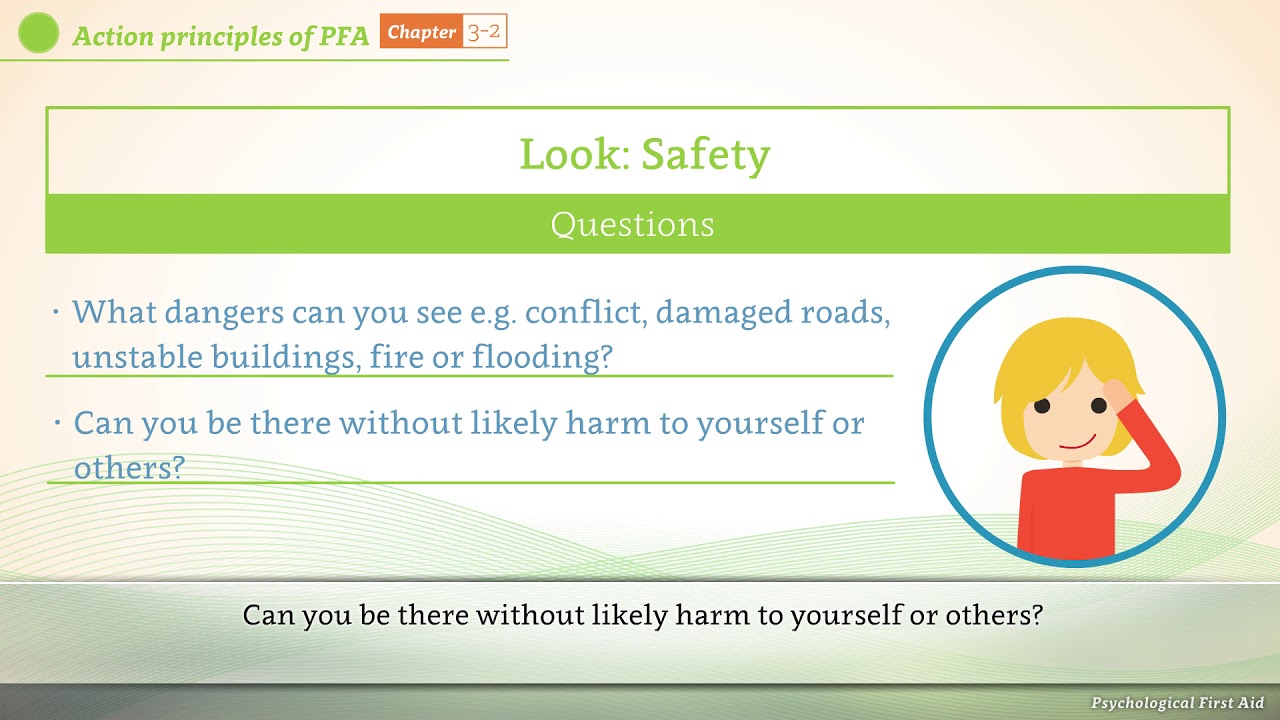 Action principles of PFA Chapter 3-2

Look: Safety

Questions

· What dangers can you see e.g. conflict, damaged roads, unstable buildings, fire or flooding?

· Can you be there without likely harm to yourself or others?

Can you be there without likely harm to yourself or others?

Psychological First Aid